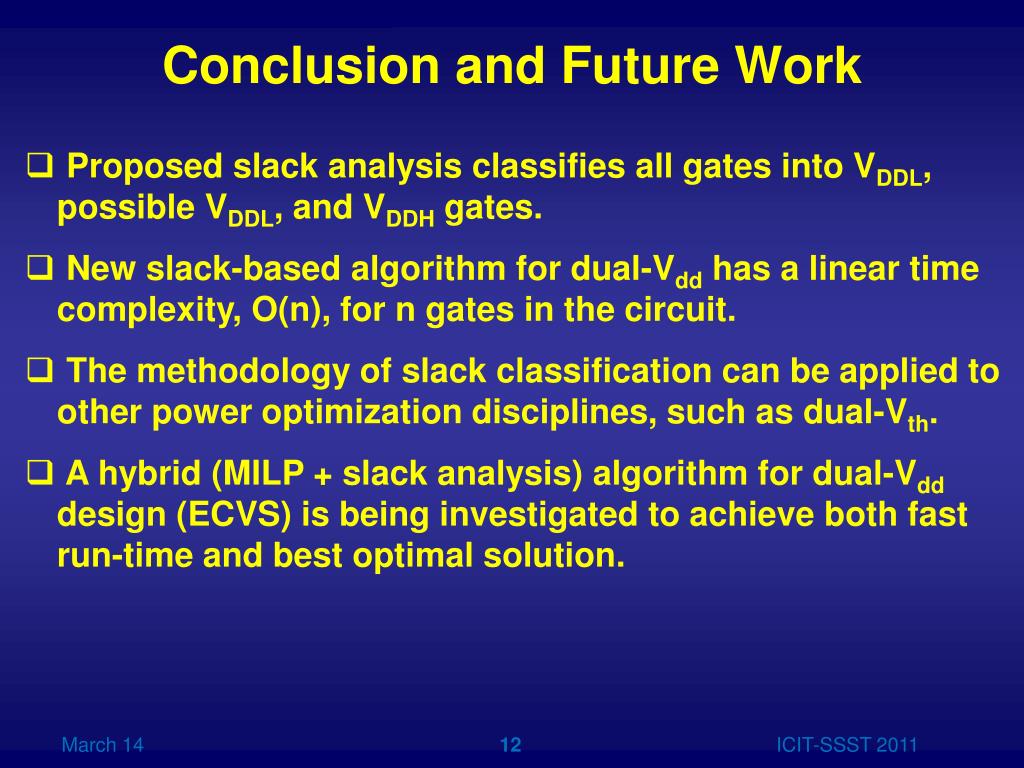 Conclusion and Future Work

❑ Proposed slack analysis classifies all gates into $V_{DDL}$, possible $V_{DDL}$, and $V_{DDH}$ gates.

❑ New slack-based algorithm for dual-$V_{dd}$ has a linear time complexity, O(n), for n gates in the circuit.

❑ The methodology of slack classification can be applied to other power optimization disciplines, such as dual-$V_{th}$.

❑ A hybrid (MILP + slack analysis) algorithm for dual-$V_{dd}$ design (ECVS) is being investigated to achieve both fast run-time and best optimal solution.

March 14

12

ICIT-SSST 2011